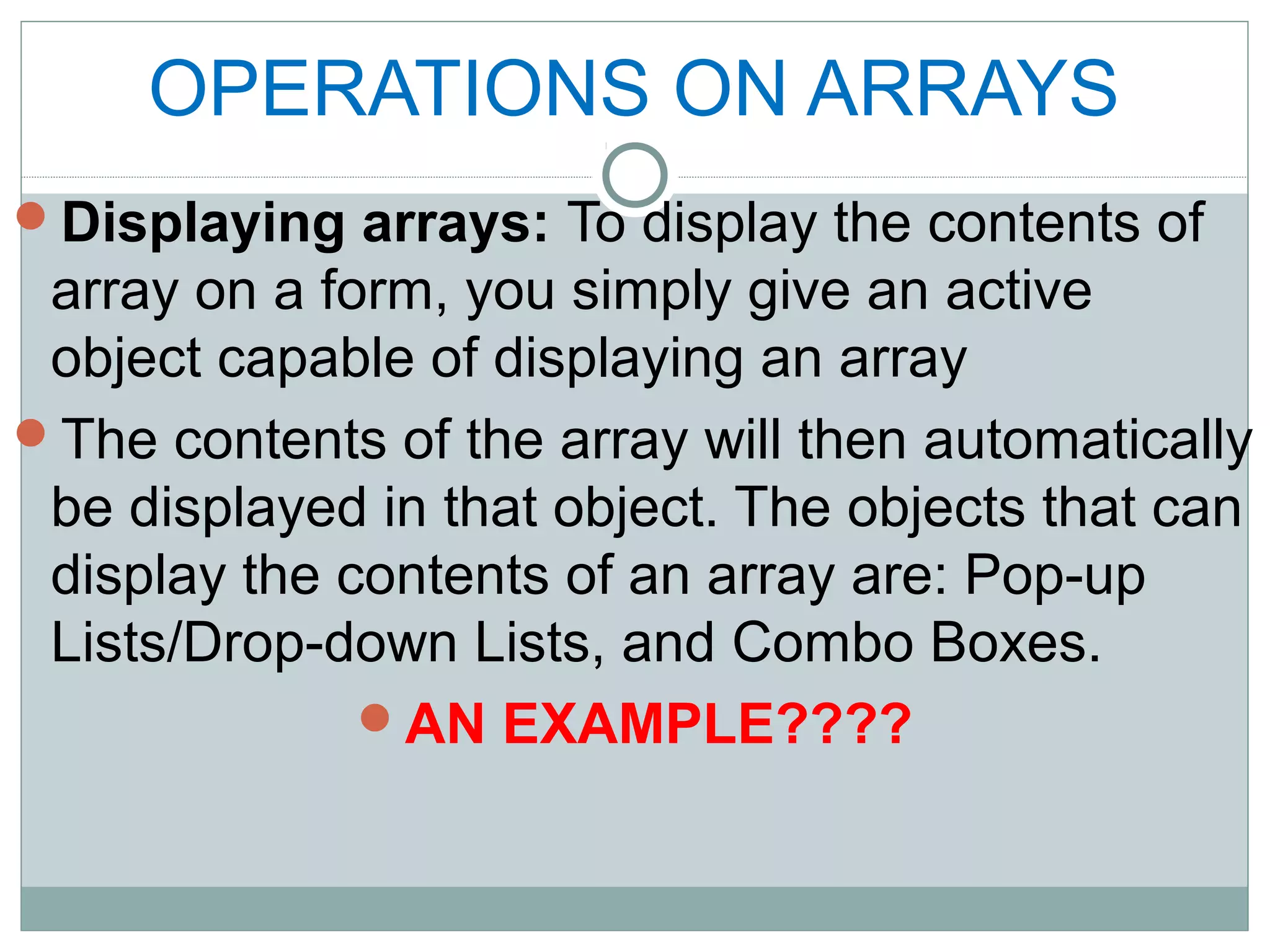 OPERATIONS ON ARRAYS

Displaying arrays: To display the contents of array on a form, you simply give an active object capable of displaying an array

The contents of the array will then automatically be displayed in that object. The objects that can display the contents of an array are: Pop-up Lists/Drop-down Lists, and Combo Boxes.

AN EXAMPLE????